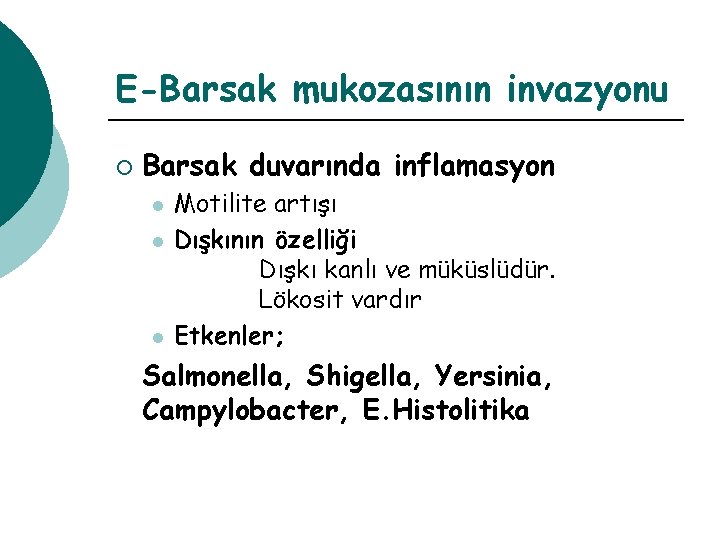 E-Barsak mukozasının invazyonu

Barsak duvarında inflamasyon

Motilite artışı

Dışkının özelliği

Dışkı kanlı ve müküslüdür.

Lökosit vardır

Etkenler;

Salmonella, Shigella, Yersinia, Campylobacter, E.Histolitika